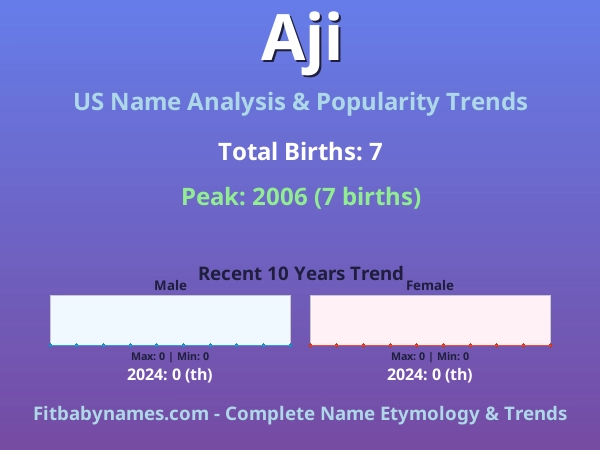 Aji

US Name Analysis & Popularity Trends

Total Births: 7

Peak: 2006 (7 births)

Recent 10 Years Trend

Male

Max: 0 | Min: 0

2024: 0 (th)

Female

Max: 0 | Min: 0

2024: 0 (th)

Fitbabynames.com - Complete Name Etymology & Trends